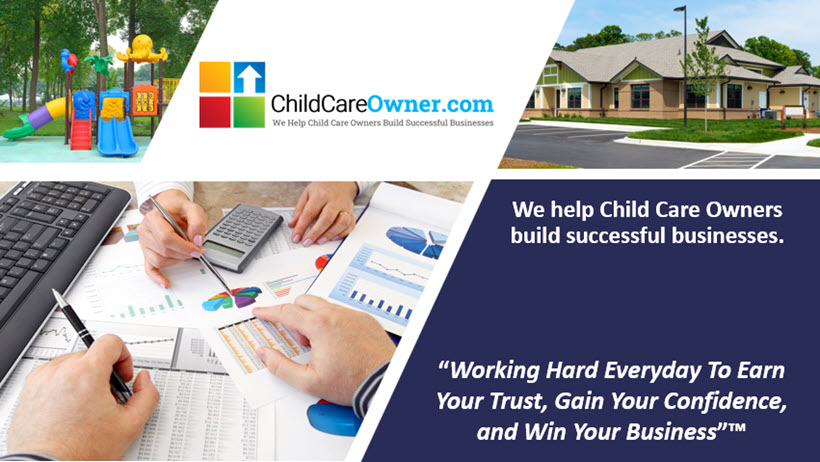 ChildCareOwner.com
We Help Child Care Owners Build Successful Businesses

We help Child Care Owners build successful businesses.

"Working Hard Everyday To Earn Your Trust, Gain Your Confidence, and Win Your Business"™